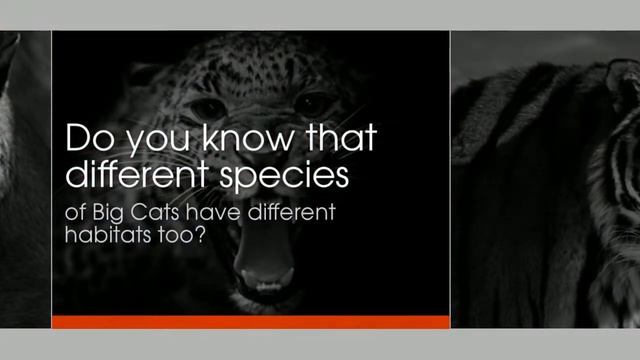 Do you know that different species

of Big Cats have different habitats too?